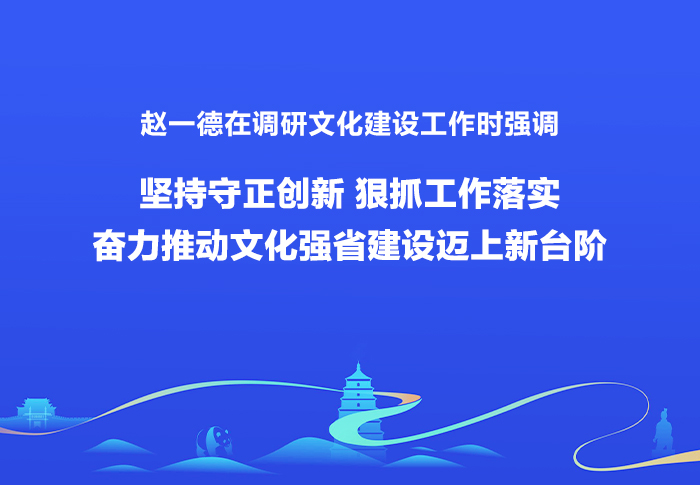 赵一德在调研文化建设工作时强调

坚持守正创新 狠抓工作落实
奋力推动文化强省建设迈上新台阶